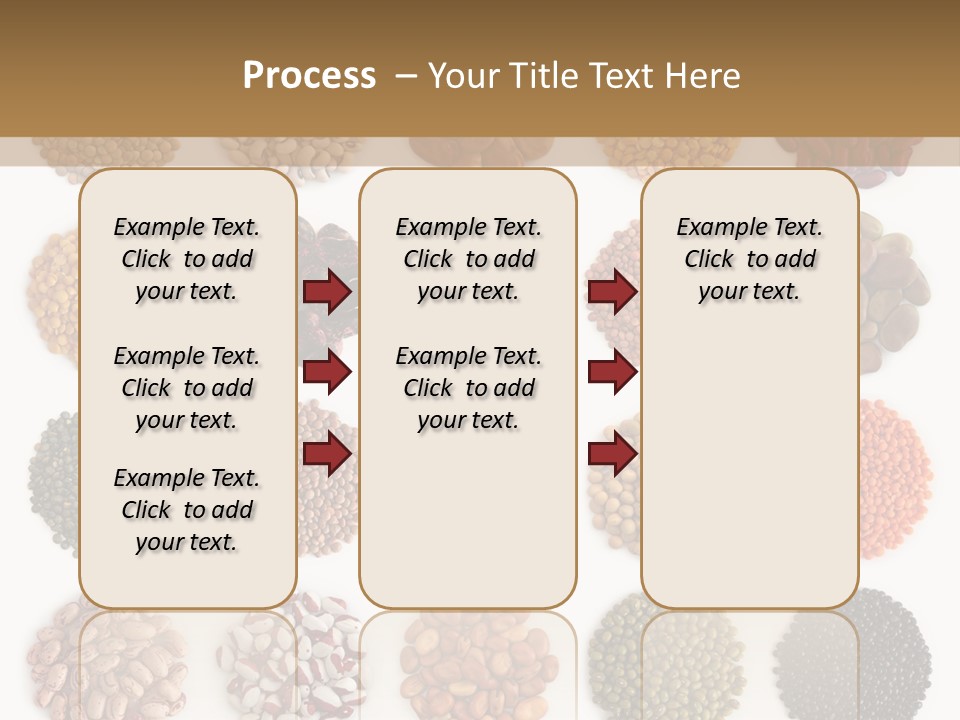 Process – Your Title Text Here

Example Text. Click to add your text.

Example Text. Click to add your text.

Example Text. Click to add your text.

Example Text. Click to add your text.

Example Text. Click to add your text.

Example Text. Click to add your text.